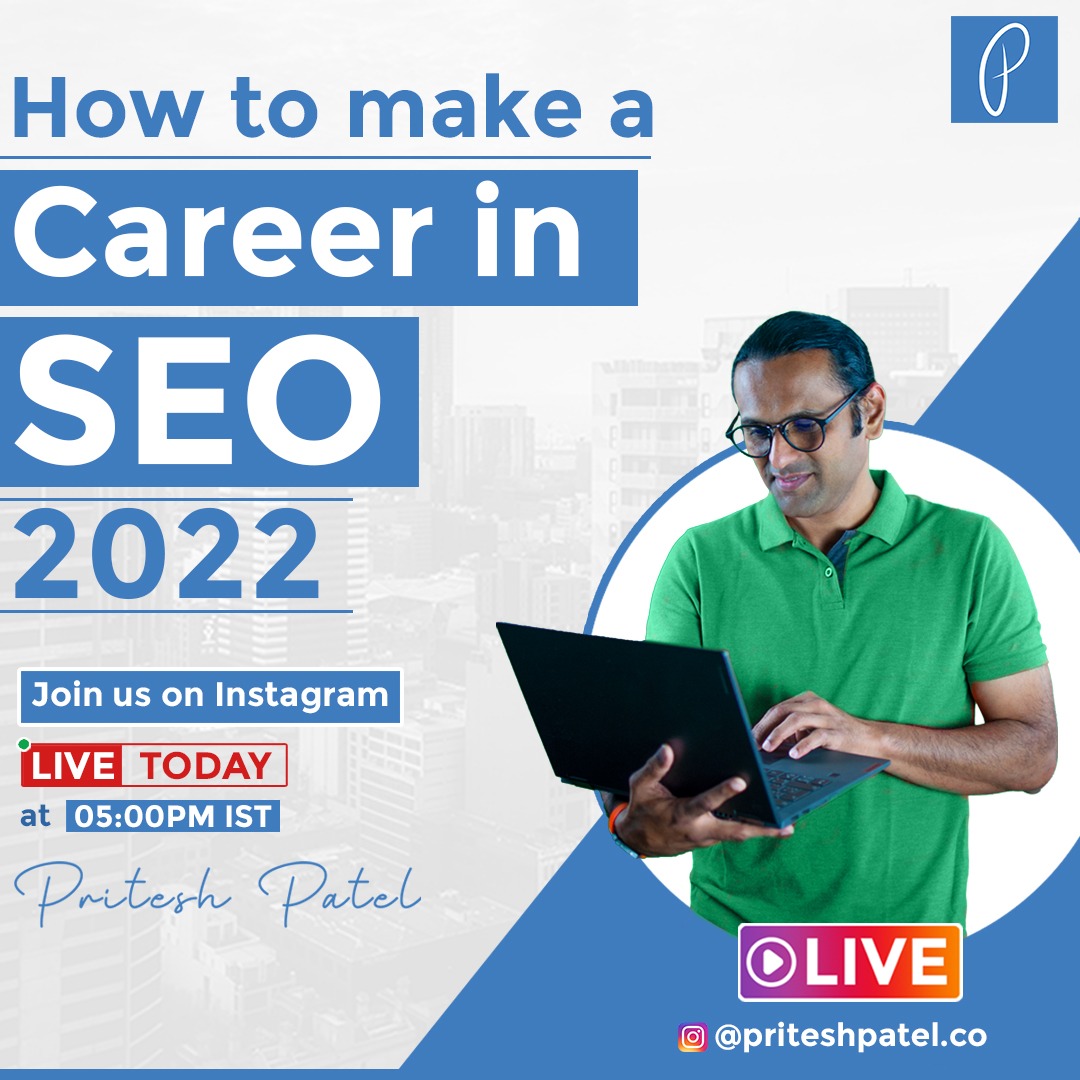 P

How to make a

Career in

SEO

2022

Join us on Instagram

LIVE TODAY

at 05:00PM IST

Pritesh Patel

LIVE

@priteshpatel.co